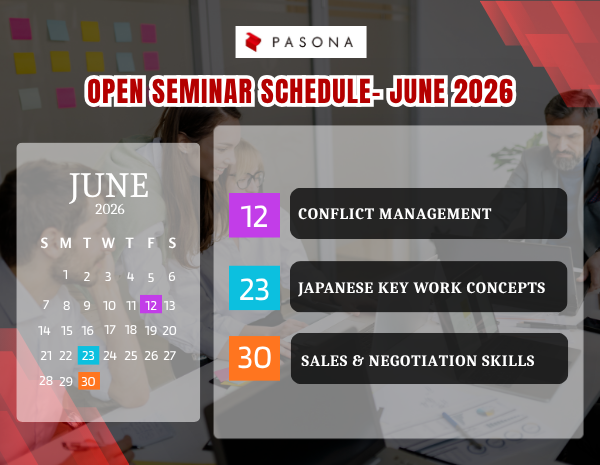 PASONA

OPEN SEMINAR SCHEDULE- JUNE 2026

JUNE
2026

| S | M | T | W | T | F | S |
|---|---|---|---|---|---|---|
| | 1 | 2 | 3 | 4 | 5 | 6 |
| 7 | 8 | 9 | 10 | 11 | 12 | 13 |
| 14 | 15 | 16 | 17 | 18 | 19 | 20 |
| 21 | 22 | 23 | 24 | 25 | 26 | 27 |
| 28 | 29 | 30 | | | | |

12 CONFLICT MANAGEMENT

23 JAPANESE KEY WORK CONCEPTS

30 SALES & NEGOTIATION SKILLS